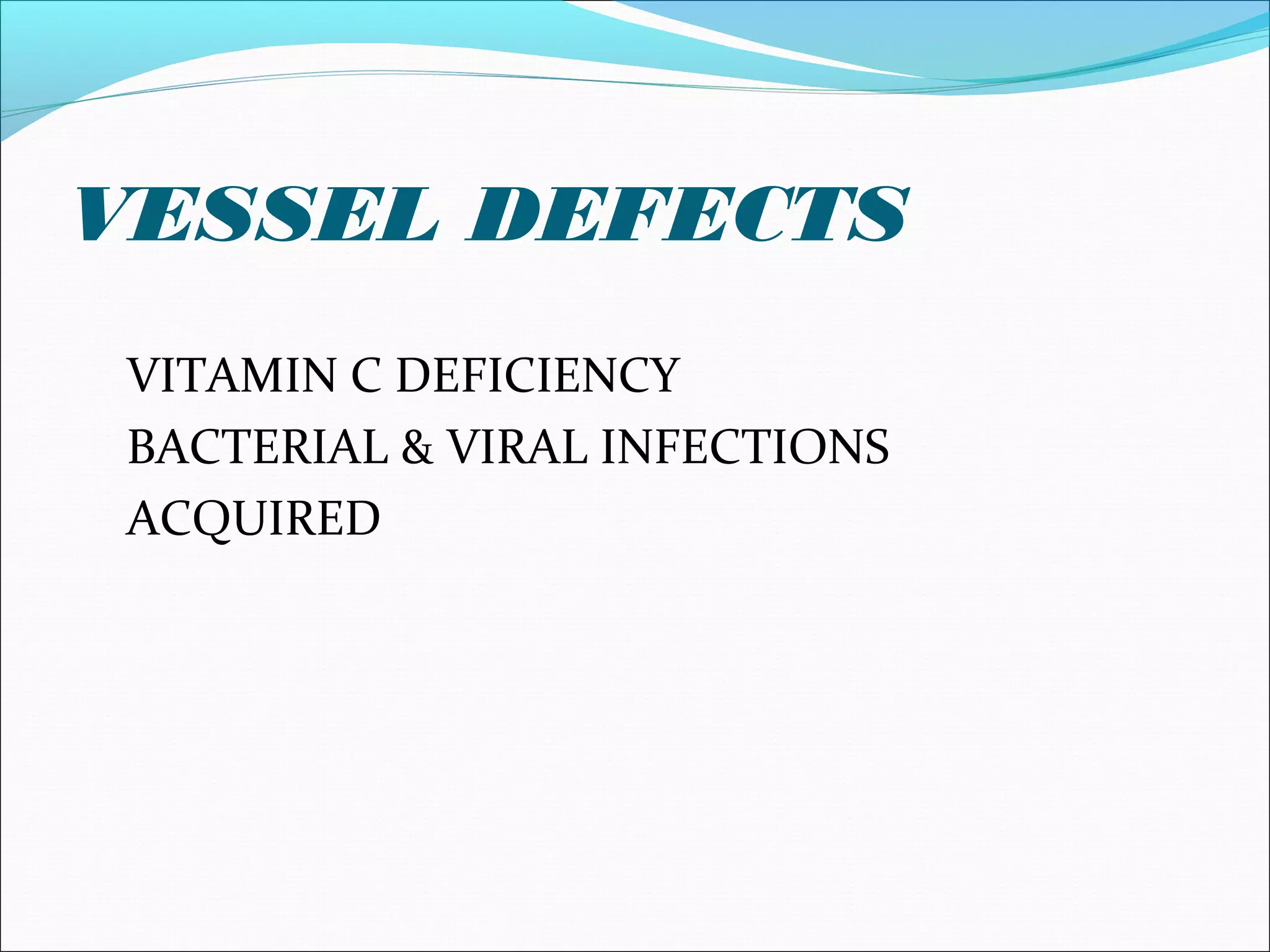 VESSEL DEFECTS

VITAMIN C DEFICIENCY
BACTERIAL & VIRAL INFECTIONS
ACQUIRED